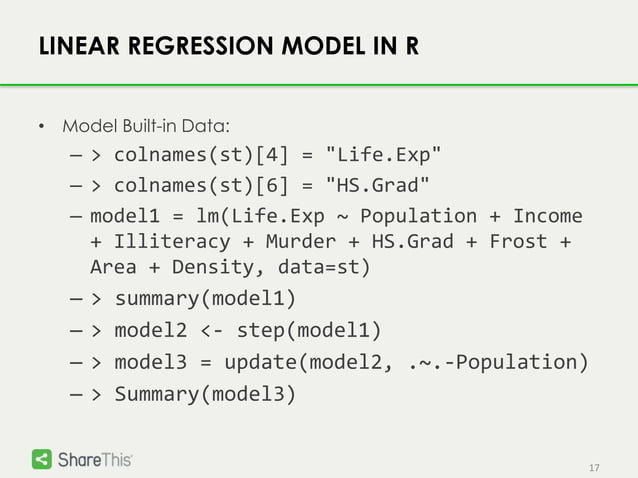 LINEAR REGRESSION MODEL IN R

• Model Built-in Data:
– > colnames(st)[4] = "Life.Exp"
– > colnames(st)[6] = "HS.Grad"
– model1 = lm(Life.Exp ~ Population + Income + Illiteracy + Murder + HS.Grad + Frost + Area + Density, data=st)
– > summary(model1)
– > model2 <- step(model1)
– > model3 = update(model2, .~.-Population)
– > Summary(model3)

ShareThis

17